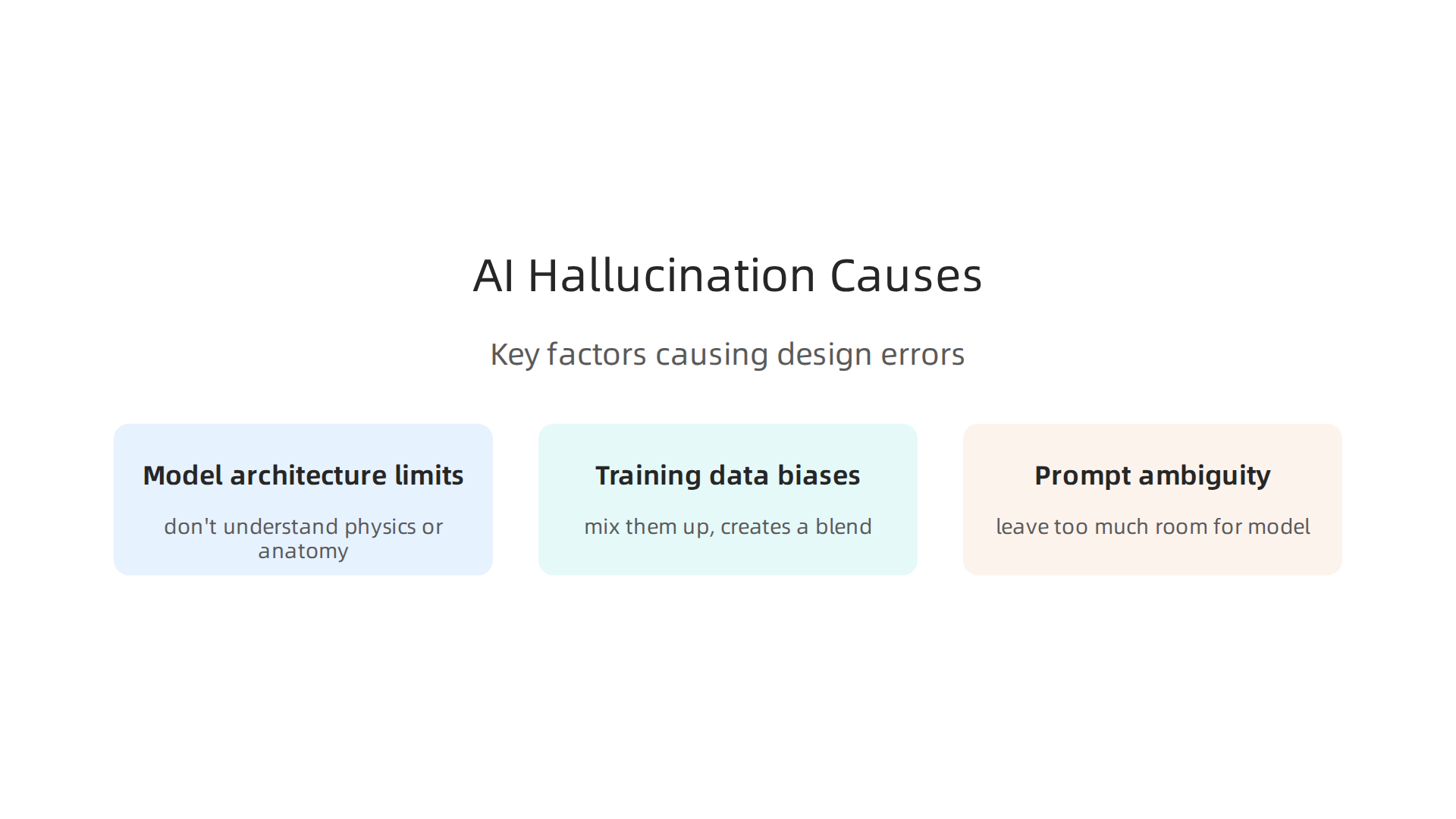 AI Hallucination Causes

Key factors causing design errors

Model architecture limits

don't understand physics or anatomy

Training data biases

mix them up, creates a blend

Prompt ambiguity

leave too much room for model